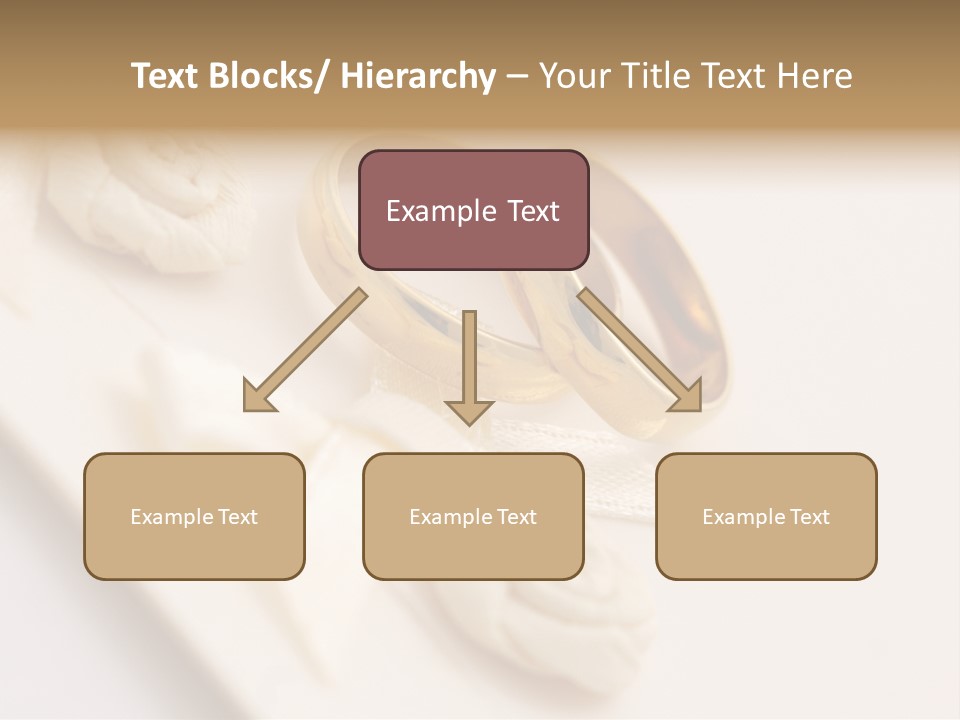 Text Blocks/ Hierarchy – Your Title Text Here

Example Text

Example Text

Example Text

Example Text